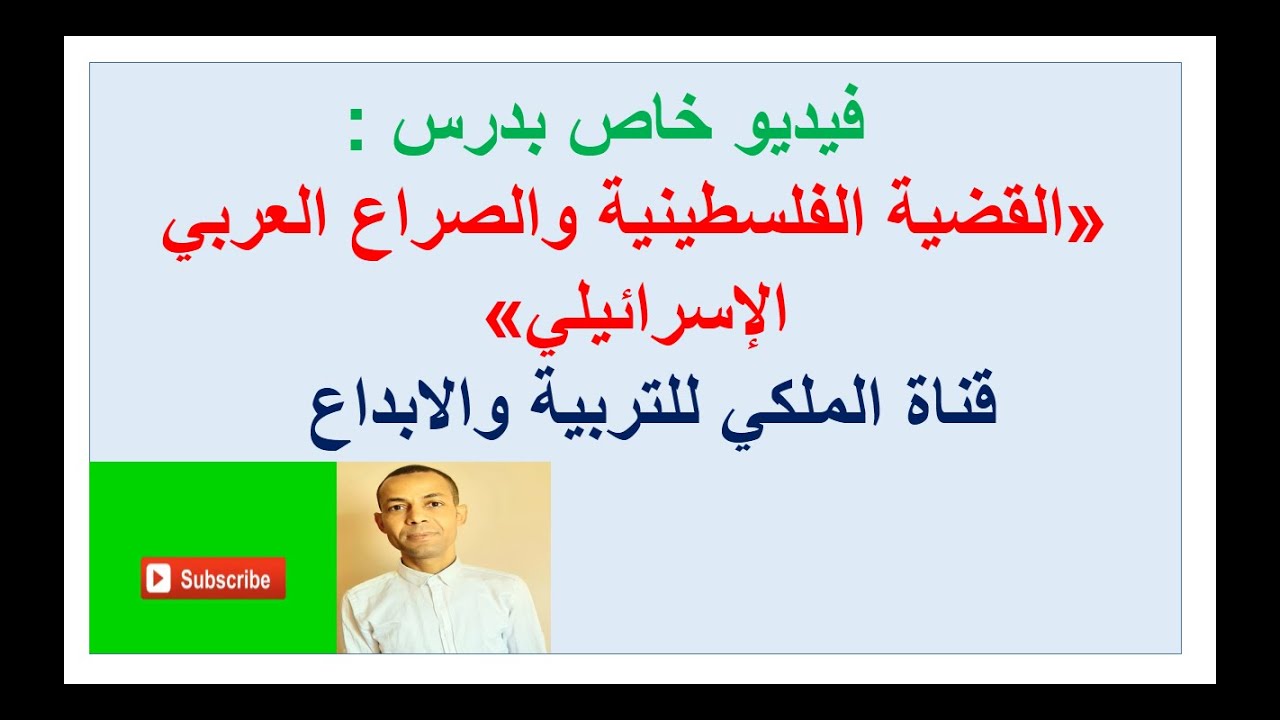 فيديو خاص بدرس :
«القضية الفلسطينية والصراع العربي الإسرائيلي»
قناة الملكي للتربية والابداع

Subscribe